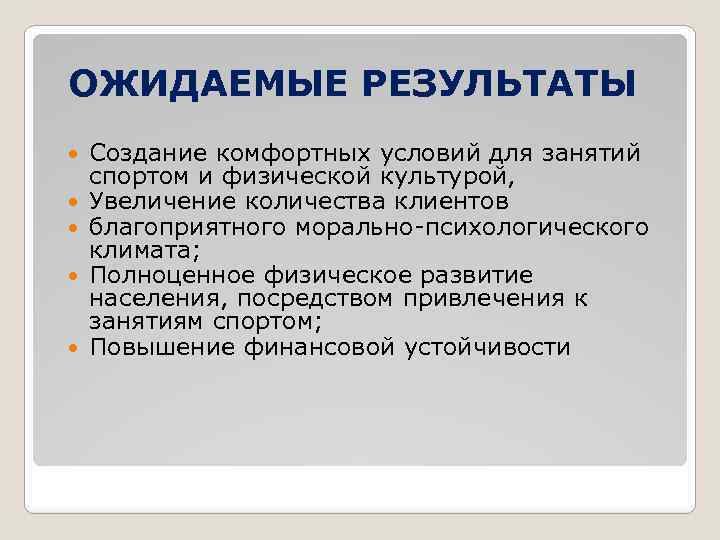 ОЖИДАЕМЫЕ РЕЗУЛЬТАТЫ

- Создание комфортных условий для занятий спортом и физической культурой,
- Увеличение количества клиентов
- благоприятного морально-психологического климата;
- Полноценное физическое развитие населения, посредством привлечения к занятиям спортом;
- Повышение финансовой устойчивости